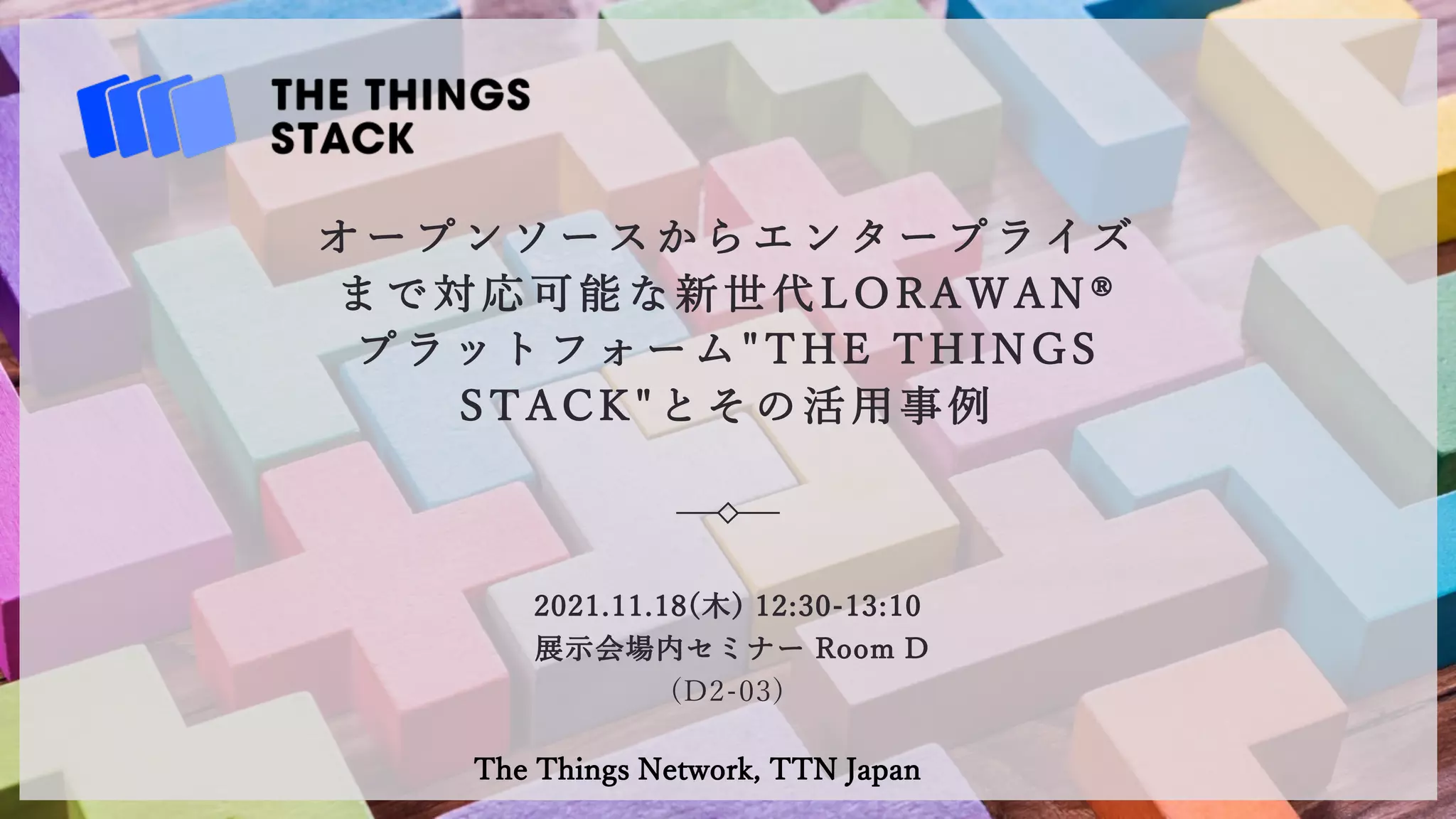 THE THINGS STACK

オープンソースからエンタープライズまで対応可能な新世代LORAWAN®プラットフォーム"THE THINGS STACK"とその活用事例

2021.11.18(木) 12:30-13:10
展示会場内セミナー Room D
(D2-03)

The Things Network, TTN Japan